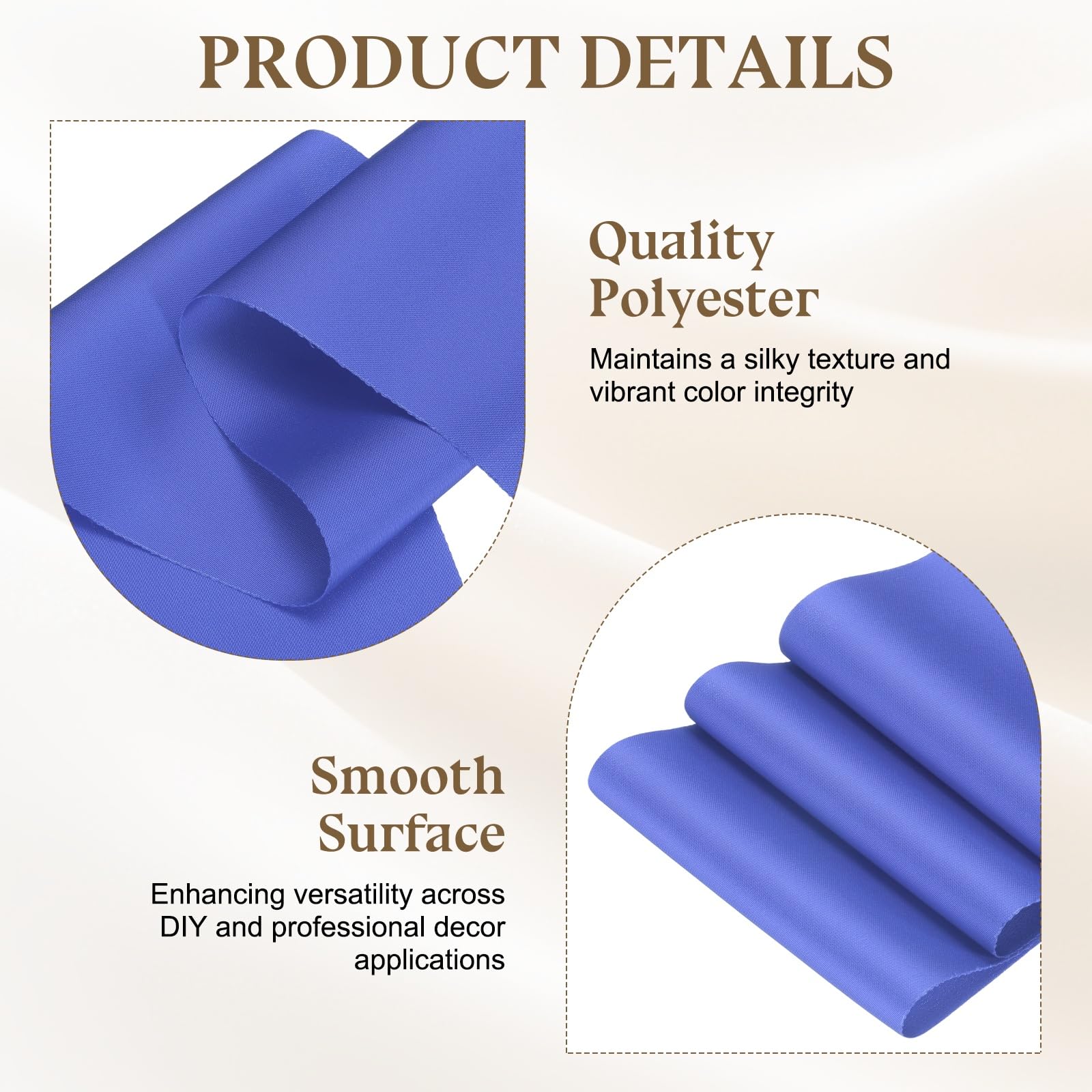 PRODUCT DETAILS

Quality Polyester

Maintains a silky texture and vibrant color integrity

Smooth Surface

Enhancing versatility across DIY and professional decor applications